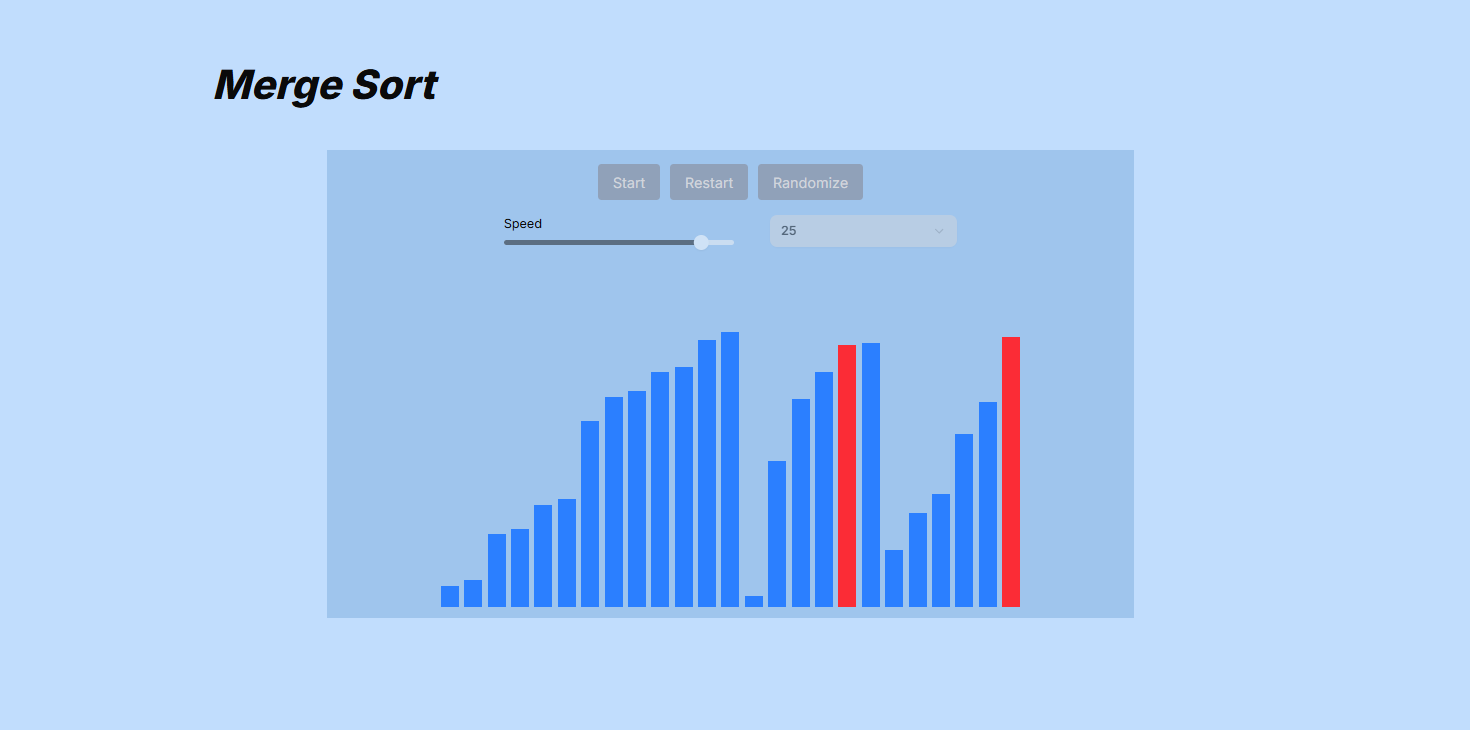 Merge Sort

Start Restart Randomize

Speed

25